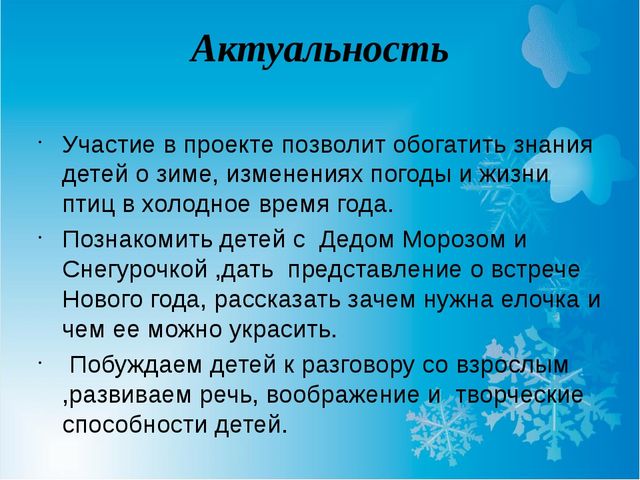 Актуальность

· Участие в проекте позволит обогатить знания детей о зиме, изменениях погоды и жизни птиц в холодное время года.

· Познакомить детей с Дедом Морозом и Снегурочкой ,дать представление о встрече Нового года, рассказать зачем нужна елочка и чем ее можно украсить.

· Побуждаем детей к разговору со взрослым ,развиваем речь, воображение и творческие способности детей.